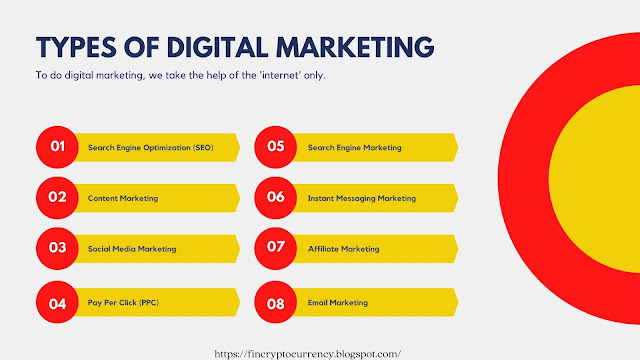 TYPES OF DIGITAL MARKETING

To do digital marketing, we take the help of the 'internet' only.

01 Search Engine Optimization (SEO)

02 Content Marketing

03 Social Media Marketing

04 Pay Per Click (PPC)

05 Search Engine Marketing

06 Instant Messaging Marketing

07 Affiliate Marketing

08 Email Marketing

https://fincryptocurrency.blogspot.com/